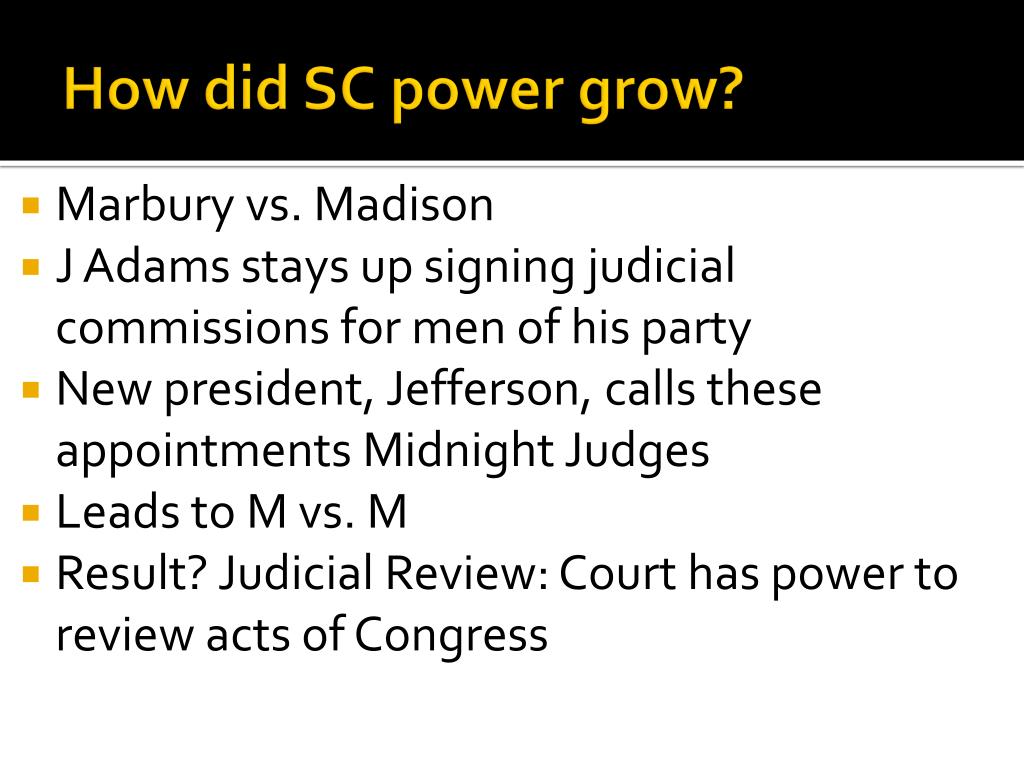 How did SC power grow?

- Marbury vs. Madison
- J Adams stays up signing judicial commissions for men of his party
- New president, Jefferson, calls these appointments Midnight Judges
- Leads to M vs. M
- Result? Judicial Review: Court has power to review acts of Congress